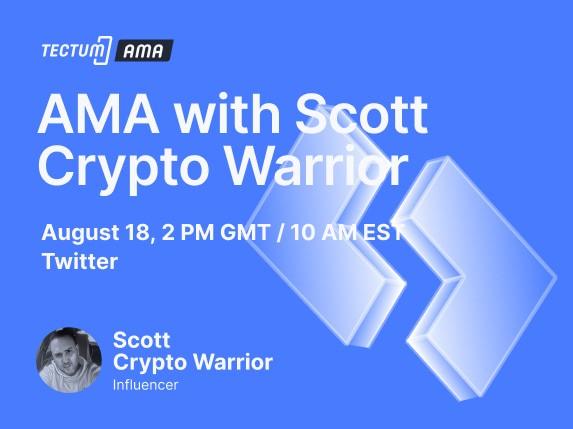 TECTUM AMA

AMA with Scott Crypto Warrior

August 18, 2 PM GMT / 10 AM EST
Twitter

Scott
Crypto Warrior
Influencer